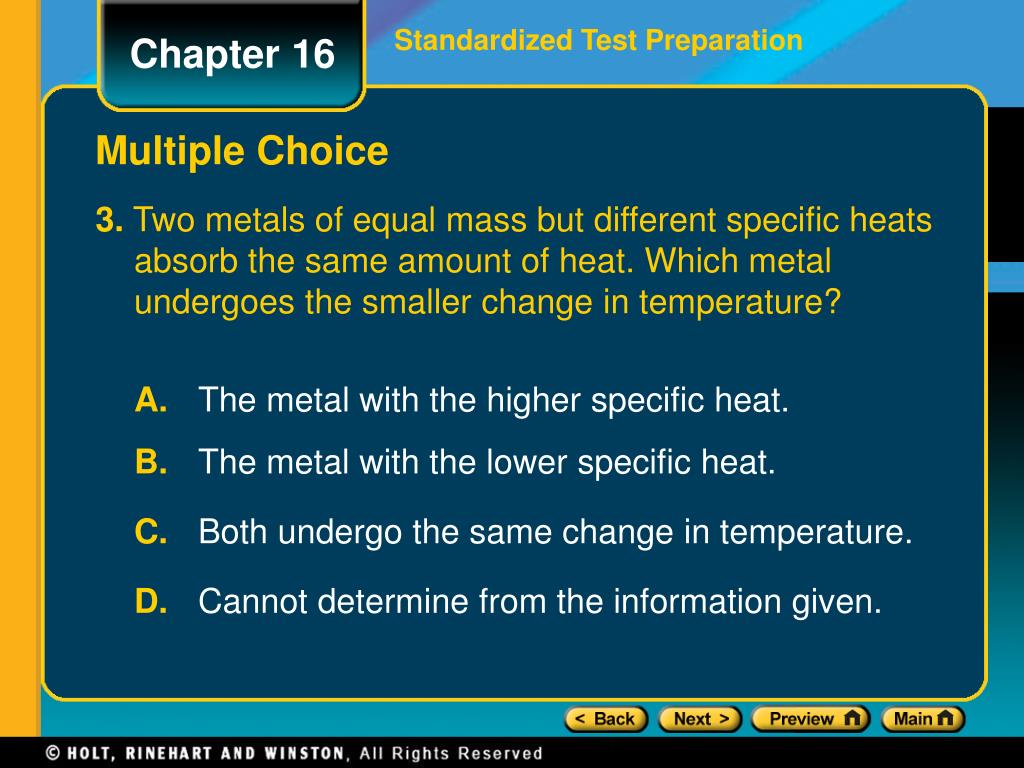 Chapter 16

Standardized Test Preparation

Multiple Choice

3. Two metals of equal mass but different specific heats absorb the same amount of heat. Which metal undergoes the smaller change in temperature?

A. The metal with the higher specific heat.

B. The metal with the lower specific heat.

C. Both undergo the same change in temperature.

D. Cannot determine from the information given.

< Back Next > Preview Main

© HOLT, RINEHART AND WINSTON, All Rights Reserved